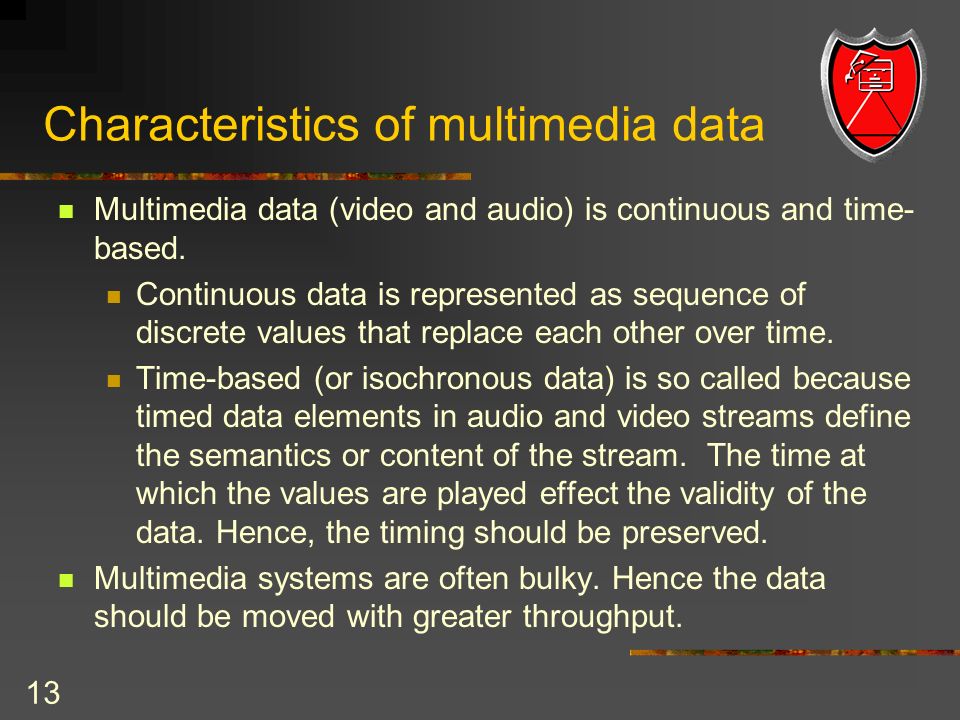 Characteristics of multimedia data

Multimedia data (video and audio) is continuous and time-based.

Continuous data is represented as sequence of discrete values that replace each other over time.

Time-based (or isochronous data) is so called because timed data elements in audio and video streams define the semantics or content of the stream. The time at which the values are played effect the validity of the data. Hence, the timing should be preserved.

Multimedia systems are often bulky. Hence the data should be moved with greater throughput.

13